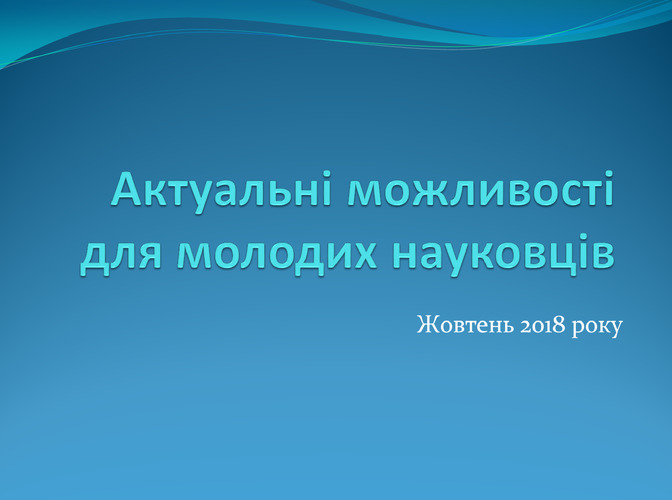 Актуальні можливості для молодих науковців

Жовтень 2018 року